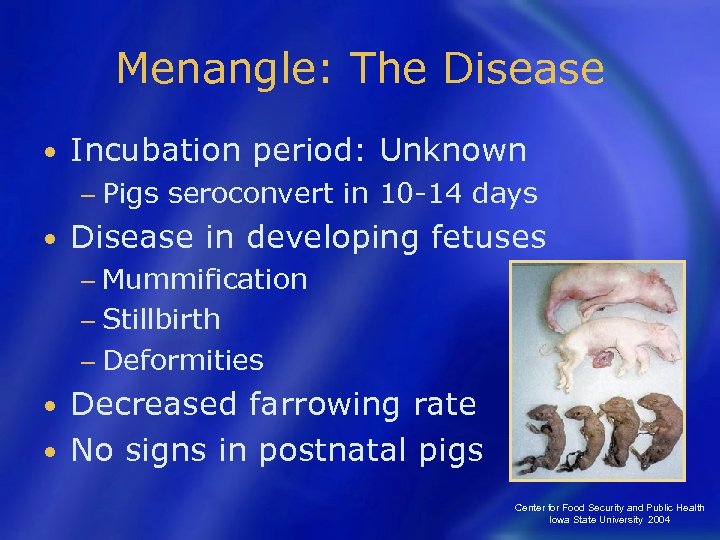 Menangle: The Disease

• Incubation period: Unknown
– Pigs seroconvert in 10-14 days
• Disease in developing fetuses
– Mummification
– Stillbirth
– Deformities
• Decreased farrowing rate
• No signs in postnatal pigs

Center for Food Security and Public Health
Iowa State University 2004